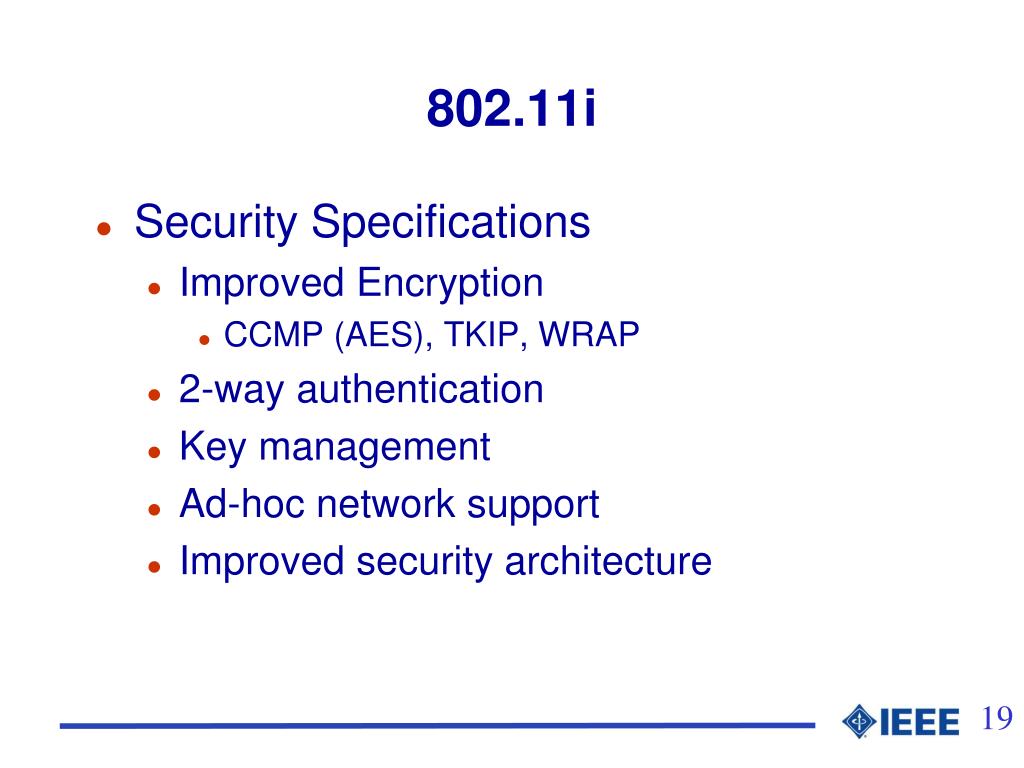 802.11i

- Security Specifications
  - Improved Encryption
    - CCMP (AES), TKIP, WRAP
  - 2-way authentication
  - Key management
  - Ad-hoc network support
  - Improved security architecture

IEEE 19